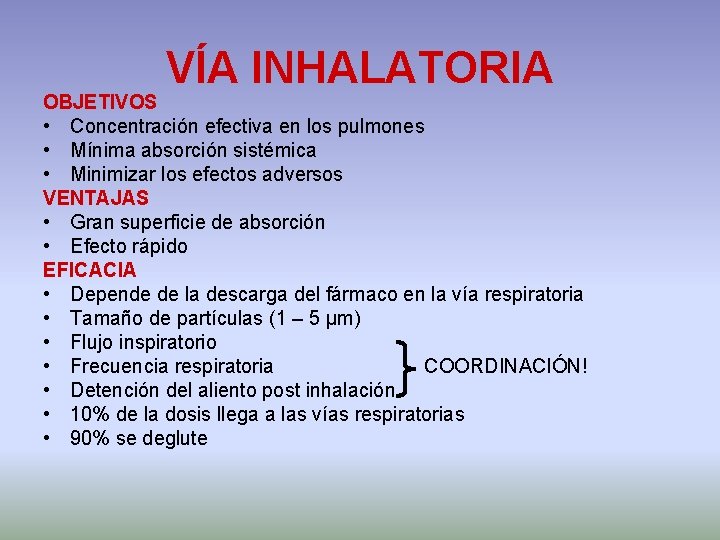 VÍA INHALATORIA

OBJETIVOS
• Concentración efectiva en los pulmones
• Mínima absorción sistémica
• Minimizar los efectos adversos

VENTAJAS
• Gran superficie de absorción
• Efecto rápido

EFICACIA
• Depende de la descarga del fármaco en la vía respiratoria
• Tamaño de partículas (1 – 5 μm)
• Flujo inspiratorio
• Frecuencia respiratoria
• Detención del aliento post inhalación

COORDINACIÓN!

• 10% de la dosis llega a las vías respiratorias
• 90% se deglute